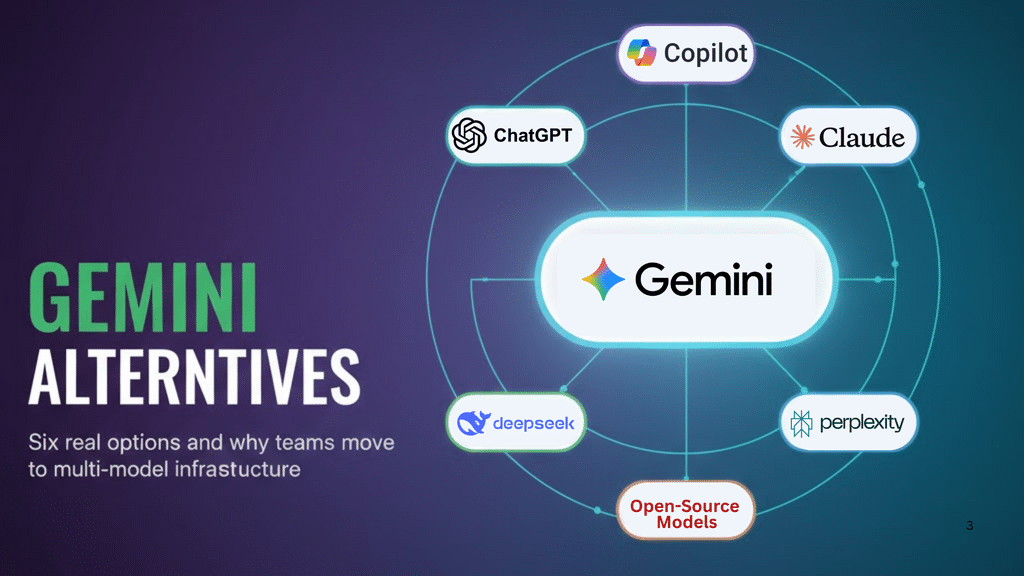 GEMINI
ALTERNTIVES

Six real options and why teams move to multi-model infrastucture

Copilot

ChatGPT

Claude

Gemini

deepseek

perplexity

Open-Source Models

3